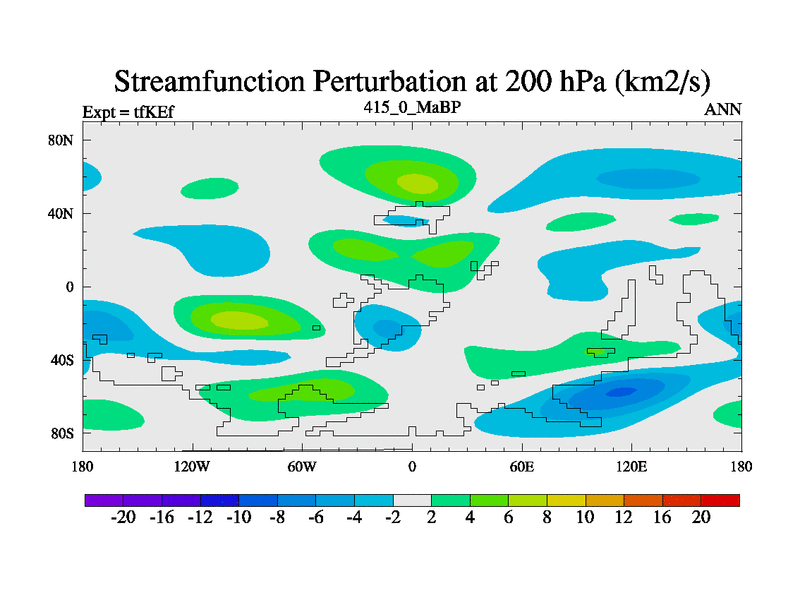 Streamfunction Perturbation at 200 hPa (km2/s)

Expt = tfKEf

415_0_MaBP

ANN

80N
40N
0
40S
80S

180
120W
60W
0
60E
120E
180

-20 -16 -12 -10 -8 -6 -4 -2 2 4 6 8 10 12 16 20